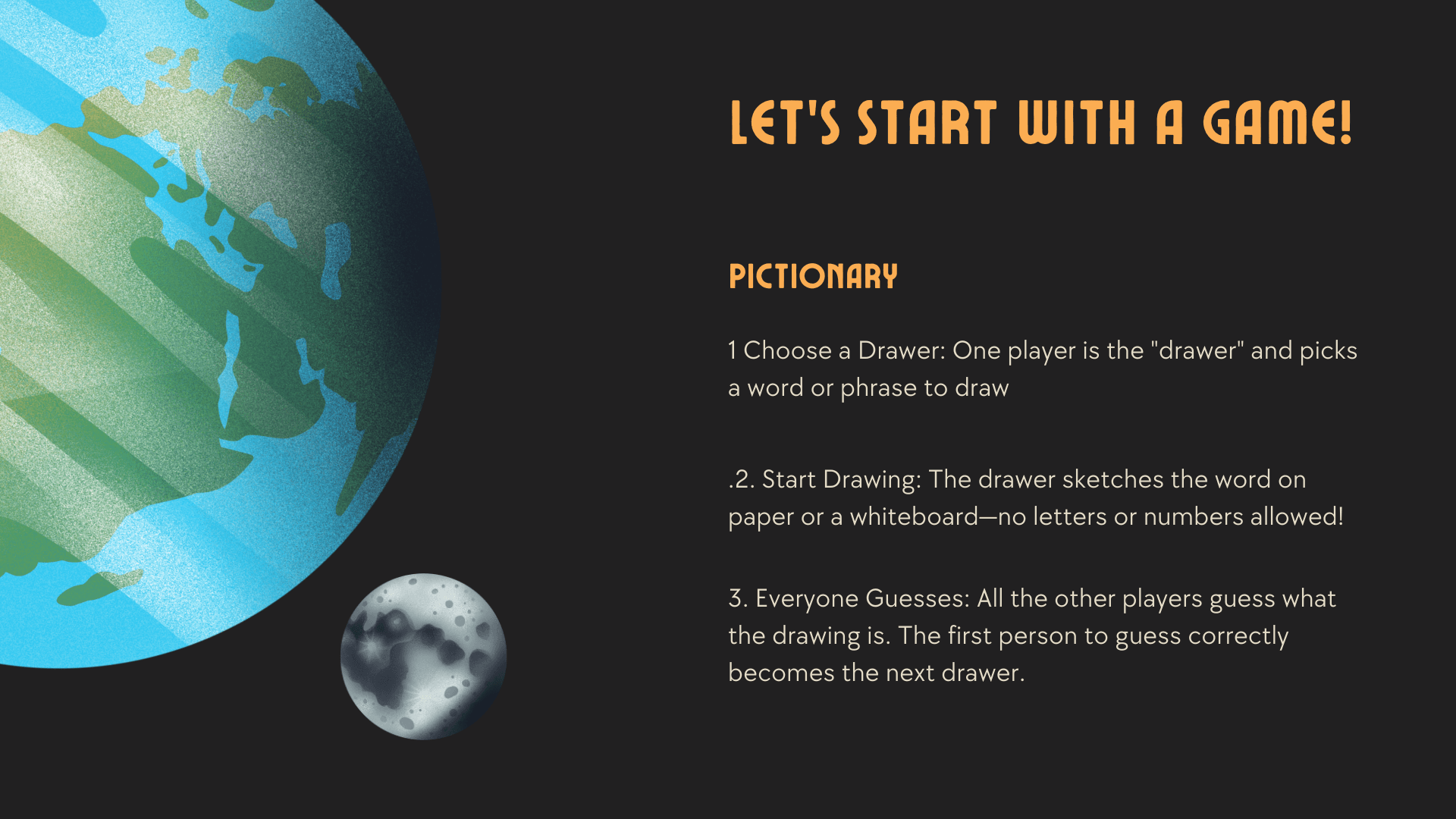 LET'S START WITH A GAME!

PICTIONARY

1 Choose a Drawer: One player is the "drawer" and picks a word or phrase to draw

.2. Start Drawing: The drawer sketches the word on paper or a whiteboard—no letters or numbers allowed!

3. Everyone Guesses: All the other players guess what the drawing is. The first person to guess correctly becomes the next drawer.